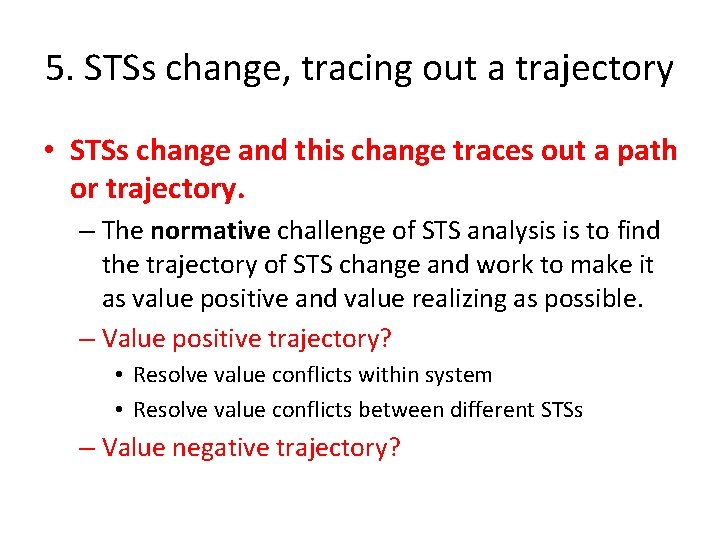 5. STSs change, tracing out a trajectory

• STSs change and this change traces out a path or trajectory.
– The normative challenge of STS analysis is to find the trajectory of STS change and work to make it as value positive and value realizing as possible.
– Value positive trajectory?
• Resolve value conflicts within system
• Resolve value conflicts between different STSs
– Value negative trajectory?